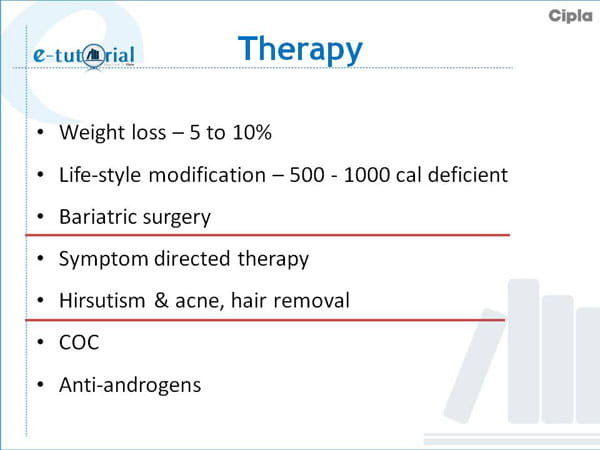 Cipla

e-tutorial

Therapy

• Weight loss – 5 to 10%

• Life-style modification – 500 - 1000 cal deficient

• Bariatric surgery

• Symptom directed therapy

• Hirsutism & acne, hair removal

• COC

• Anti-androgens